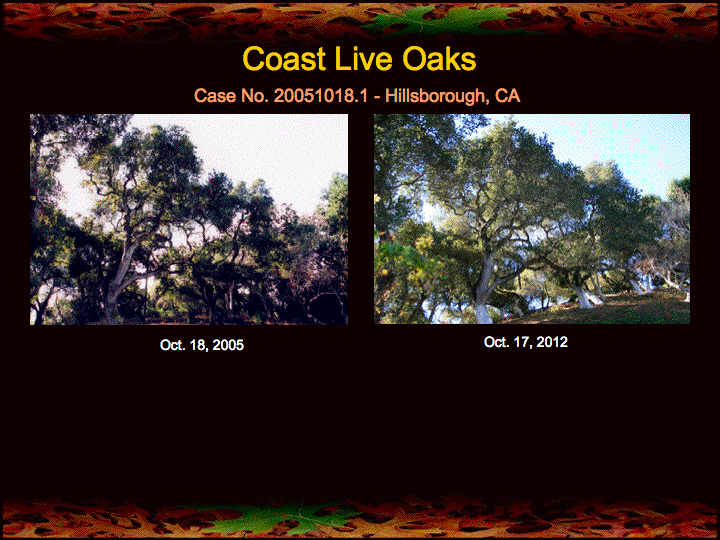 Coast Live Oaks

Case No. 20051018.1 - Hillsborough, CA

Oct. 18, 2005

Oct. 17, 2012